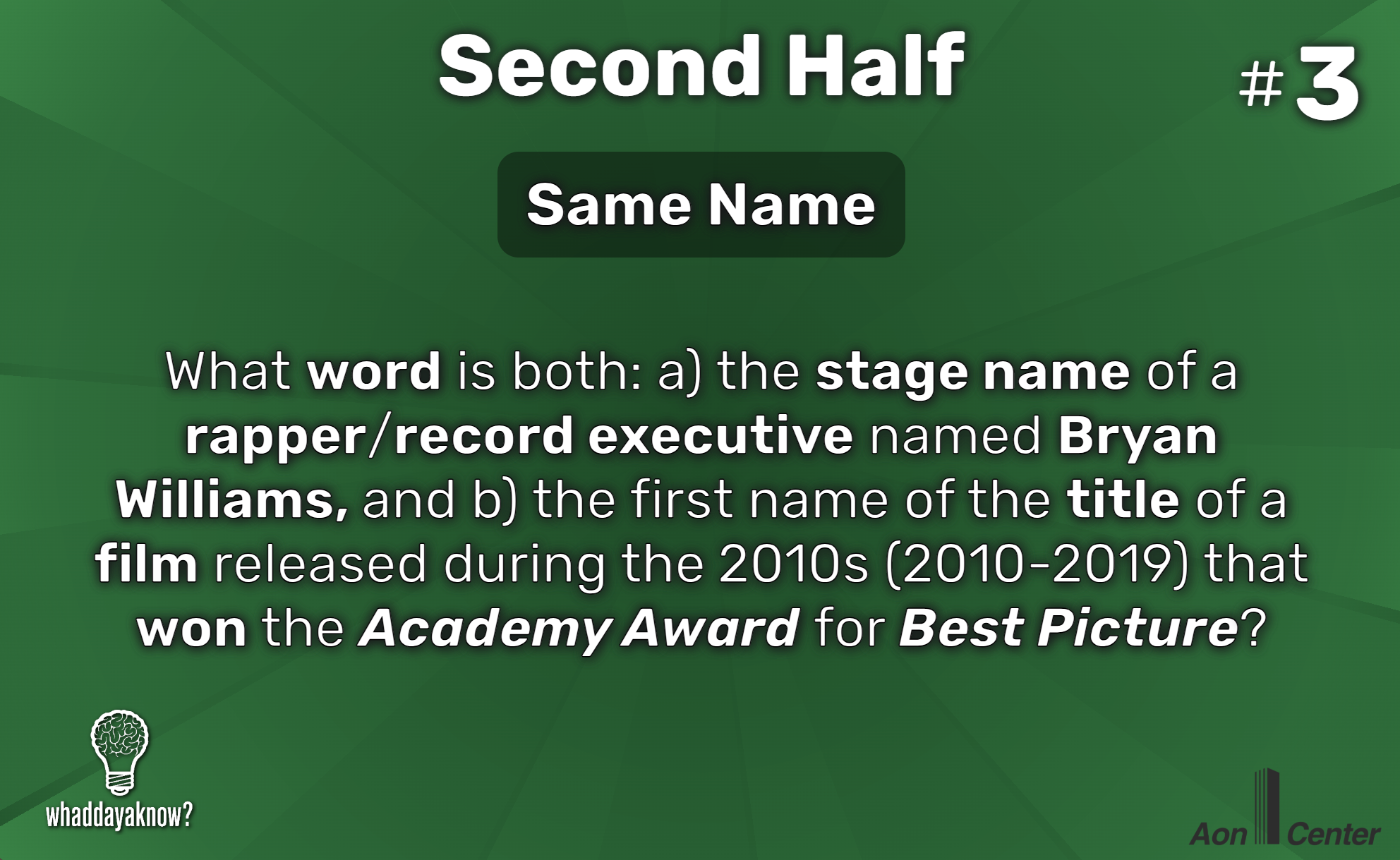 Second Half

#3

Same Name

What word is both: a) the stage name of a rapper/record executive named Bryan Williams, and b) the first name of the title of a film released during the 2010s (2010-2019) that won the Academy Award for Best Picture?

whaddayaknow?

Aon Center